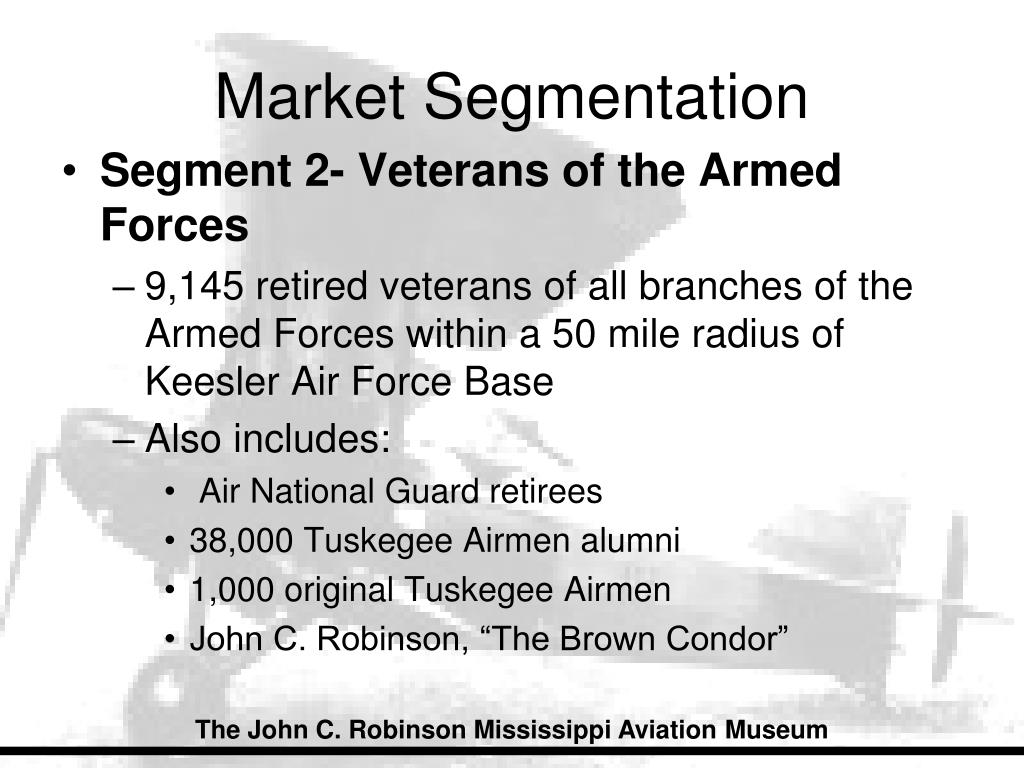 Market Segmentation

• Segment 2- Veterans of the Armed Forces

– 9,145 retired veterans of all branches of the Armed Forces within a 50 mile radius of Keesler Air Force Base

– Also includes:

• Air National Guard retirees

• 38,000 Tuskegee Airmen alumni

• 1,000 original Tuskegee Airmen

• John C. Robinson, “The Brown Condor”

The John C. Robinson Mississippi Aviation Museum